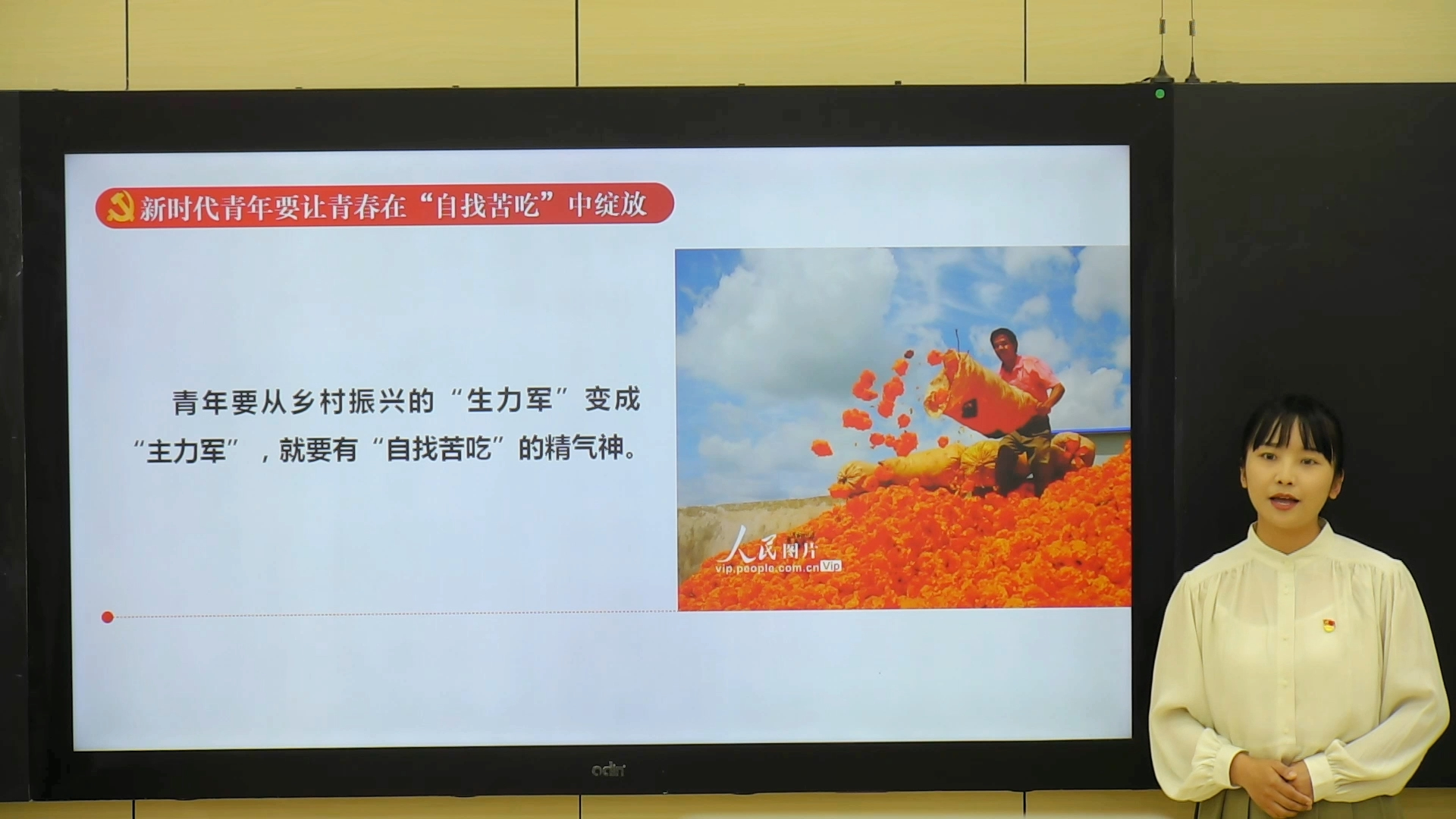 新时代青年要让青春在“自找苦吃”中绽放

青年要从乡村振兴的“生力军”变成“主力军”，就要有“自找苦吃”的精气神。

人民图片
vip.people.com.cn Vip

odin